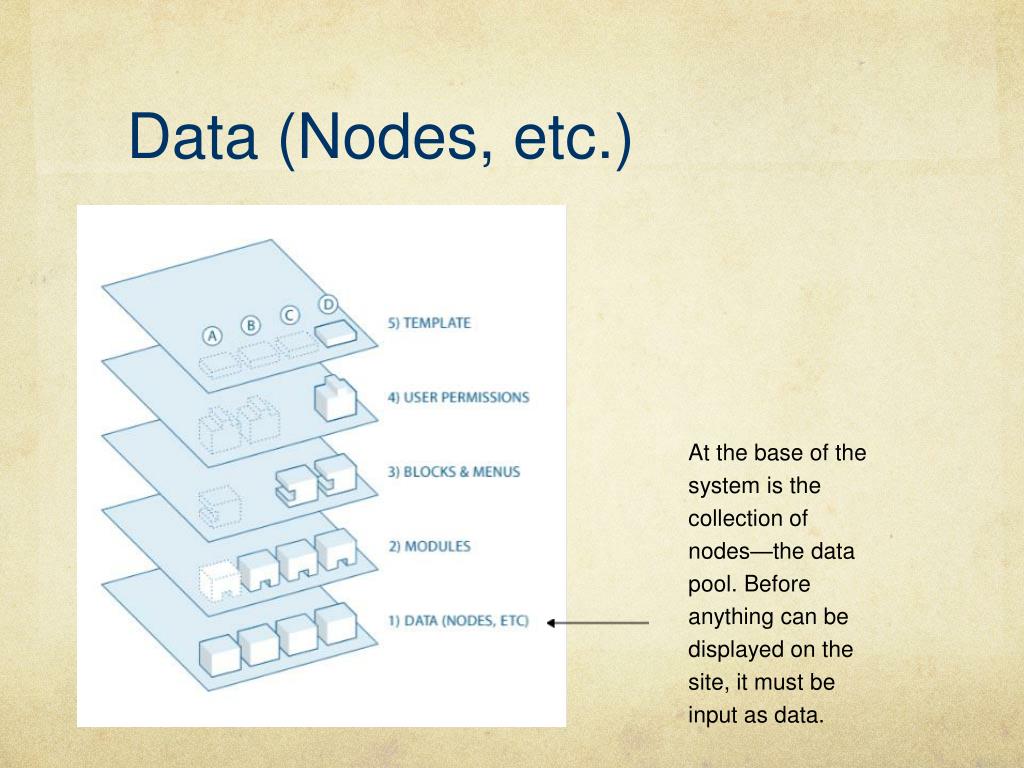 Data (Nodes, etc.)

A B C D

5) TEMPLATE

4) USER PERMISSIONS

3) BLOCKS & MENUS

2) MODULES

1) DATA (NODES, ETC)

At the base of the system is the collection of nodes—the data pool. Before anything can be displayed on the site, it must be input as data.